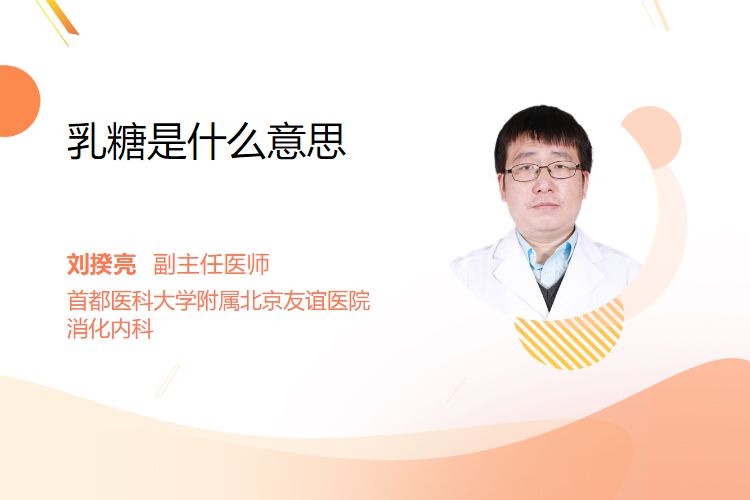 乳糖是什么意思

刘揆亮 副主任医师
首都医科大学附属北京友谊医院
消化内科